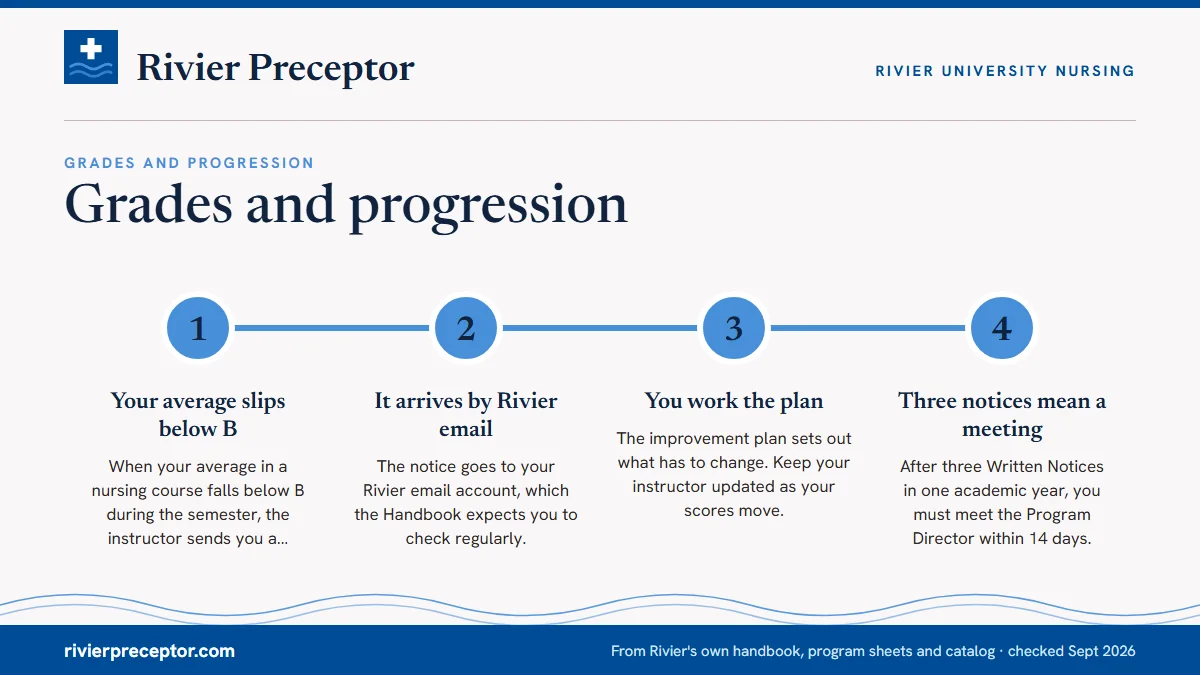 Rivier Preceptor

RIVIER UNIVERSITY NURSING

GRADES AND PROGRESSION

Grades and progression

1

Your average slips below B

When your average in a nursing course falls below B during the semester, the instructor sends you a...

2

It arrives by Rivier email

The notice goes to your Rivier email account, which the Handbook expects you to check regularly.

3

You work the plan

The improvement plan sets out what has to change. Keep your instructor updated as your scores move.

4

Three notices mean a meeting

After three Written Notices in one academic year, you must meet the Program Director within 14 days.

rivierpreceptor.com

From Rivier's own handbook, program sheets and catalog · checked Sept 2026